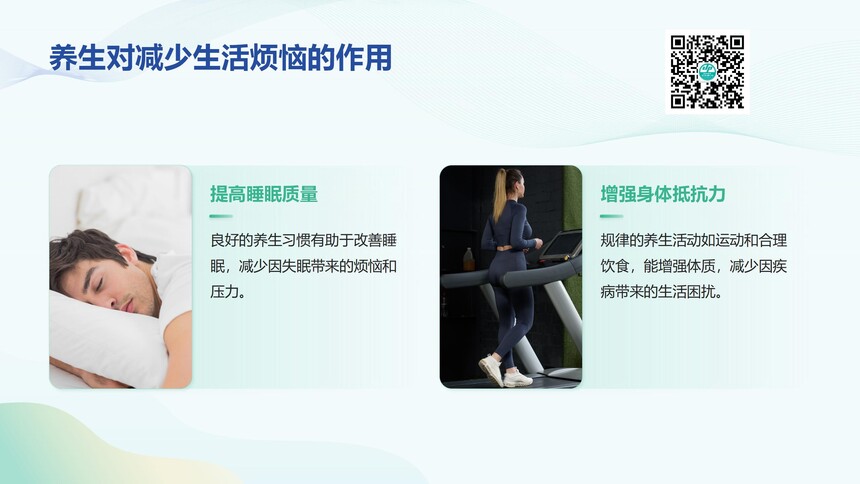 养生对减少生活烦恼的作用

提高睡眠质量

良好的养生习惯有助于改善睡眠，减少因失眠带来的烦恼和压力。

增强身体抵抗力

规律的养生活动如运动和合理饮食，能增强体质，减少因疾病带来的生活困扰。